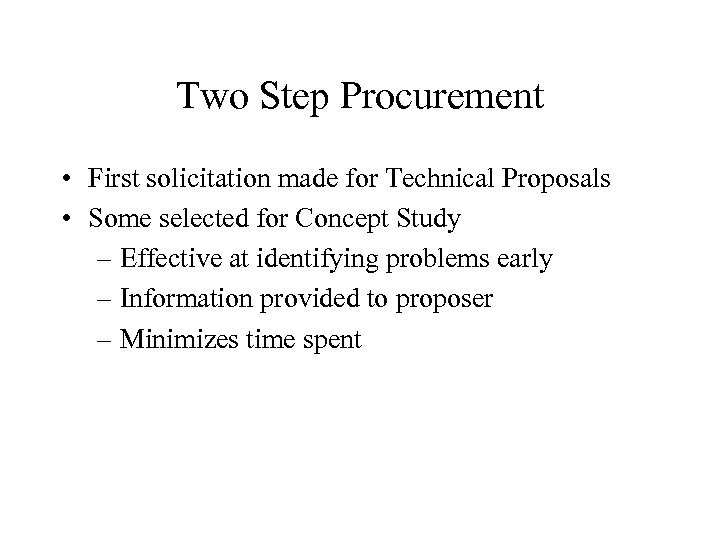 Two Step Procurement

• First solicitation made for Technical Proposals
• Some selected for Concept Study
– Effective at identifying problems early
– Information provided to proposer
– Minimizes time spent